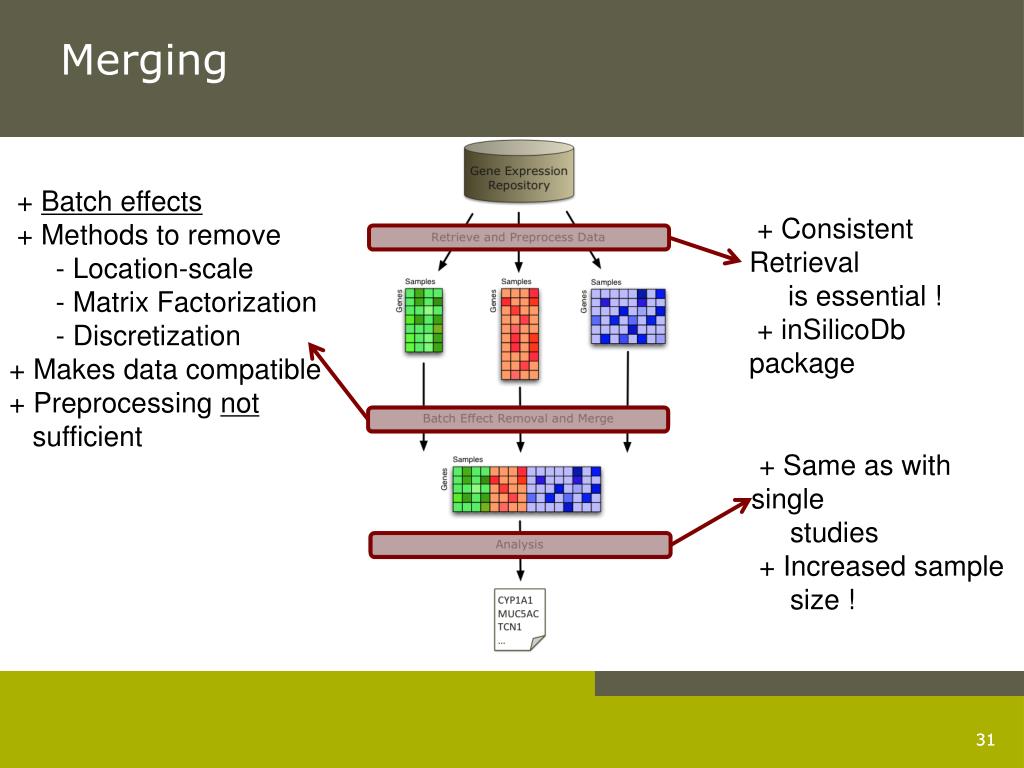 Merging

+ Batch effects
+ Methods to remove
- Location-scale
- Matrix Factorization
- Discretization
+ Makes data compatible
+ Preprocessing not sufficient

Gene Expression Repository

Retrieve and Preprocess Data

Samples
Genes

Samples
Genes

Samples
Genes

Batch Effect Removal and Merge

Samples
Genes

Analysis

CYP1A1
MUC5AC
TCN1
...

+ Consistent Retrieval is essential !
+ inSilicoDb package

+ Same as with single studies
+ Increased sample size !

31